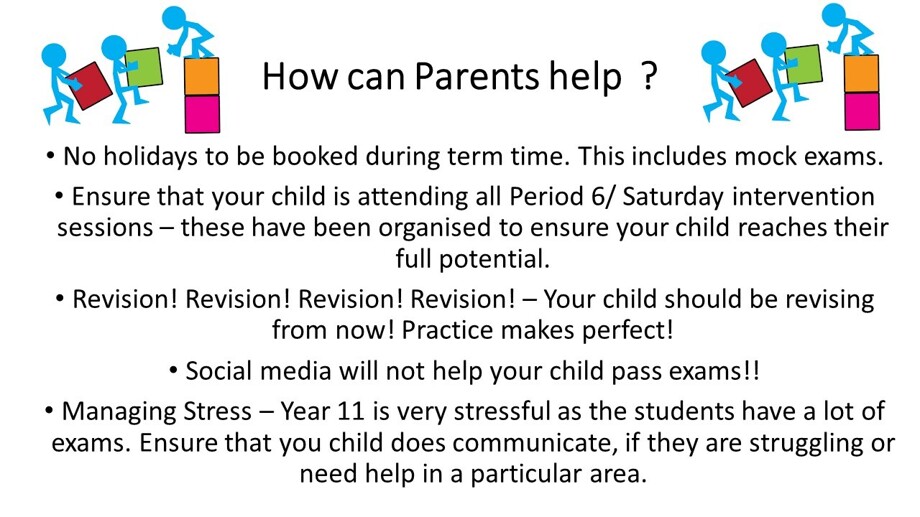 How can Parents help ?

• No holidays to be booked during term time. This includes mock exams.

• Ensure that your child is attending all Period 6/ Saturday intervention sessions – these have been organised to ensure your child reaches their full potential.

• Revision! Revision! Revision! Revision! – Your child should be revising from now! Practice makes perfect!

• Social media will not help your child pass exams!!

• Managing Stress – Year 11 is very stressful as the students have a lot of exams. Ensure that you child does communicate, if they are struggling or need help in a particular area.